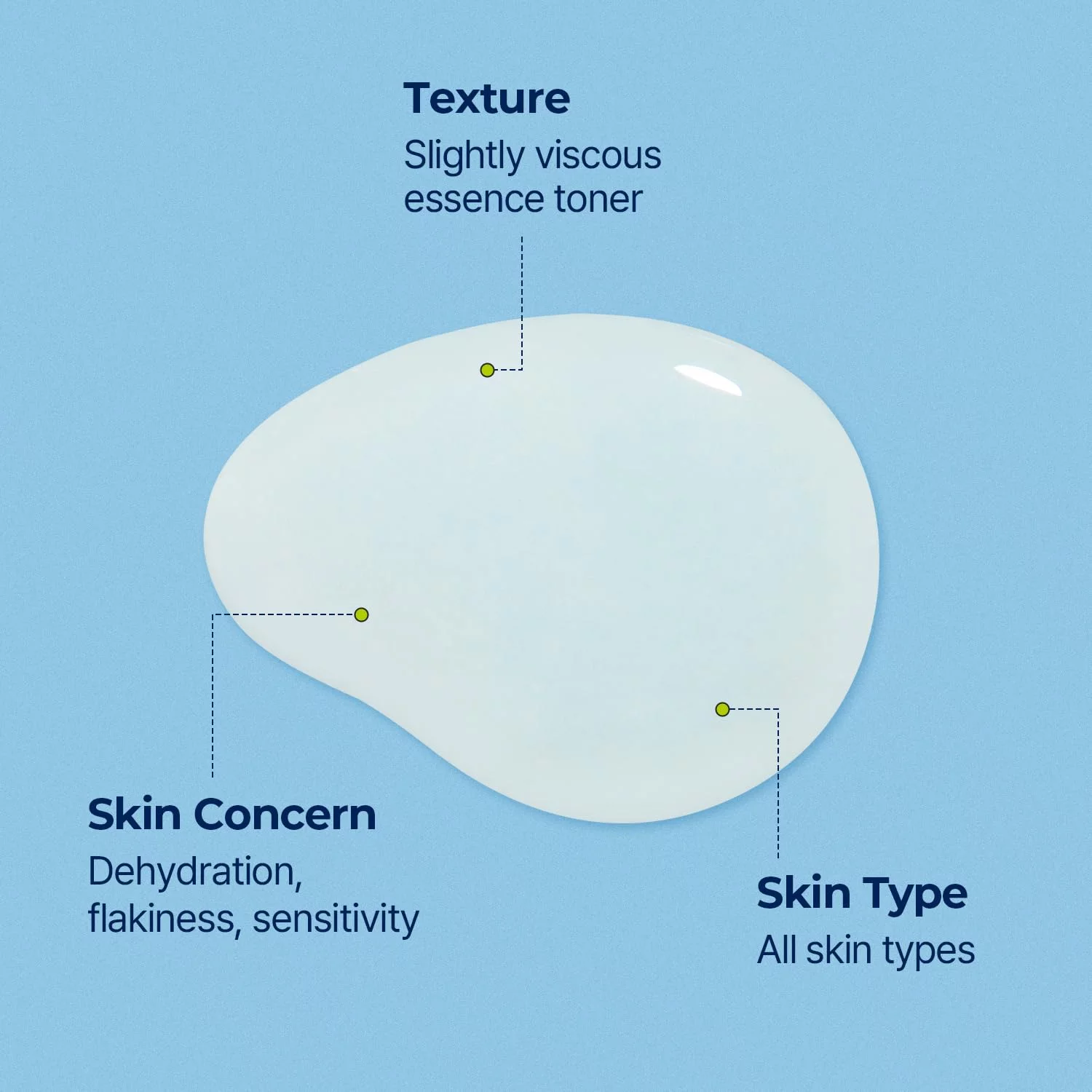 Texture
Slightly viscous essence toner

Skin Concern
Dehydration, flakiness, sensitivity

Skin Type
All skin types